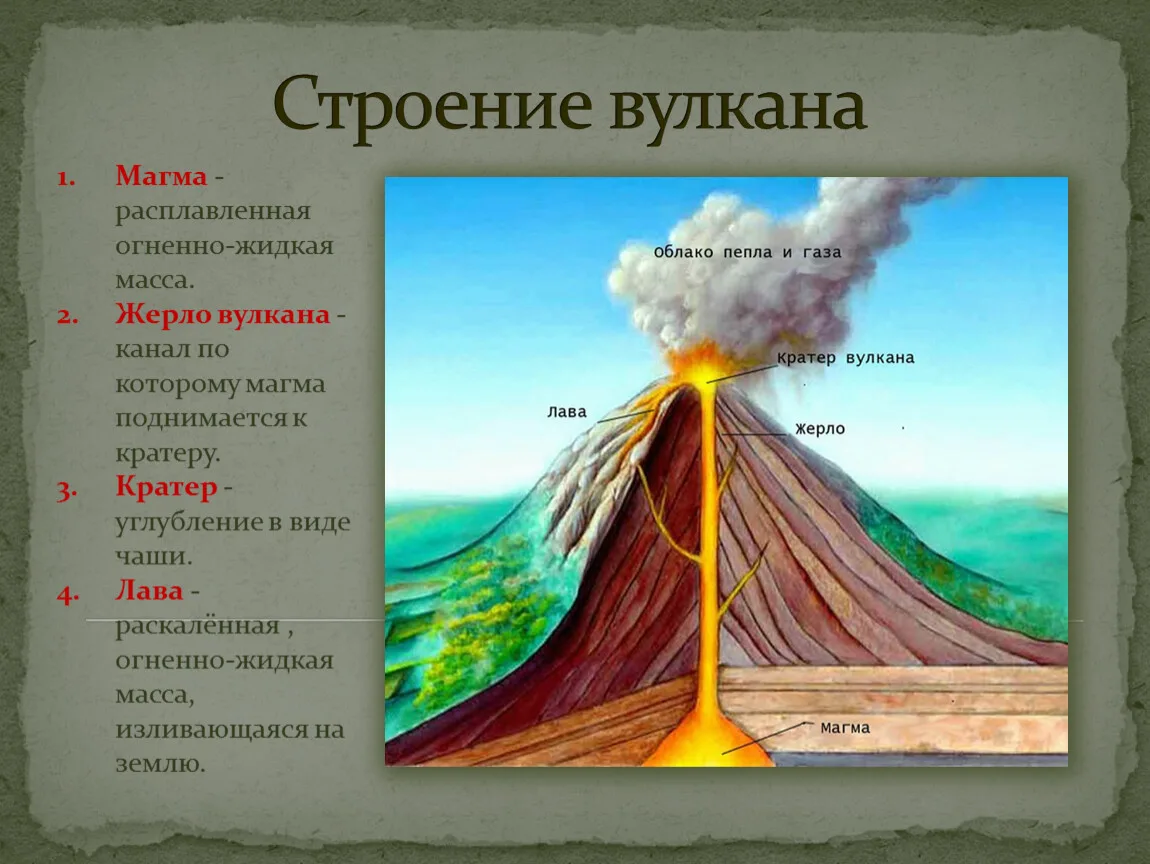 Строение вулкана

1. Магма - расплавленная огненно-жидкая масса.
2. Жерло вулкана - канал по которому магма поднимается к кратеру.
3. Кратер - углубление в виде чаши.
4. Лава - раскалённая , огненно-жидкая масса, изливающаяся на землю.

Облако пепла и газа
Кратер вулкана
Лава
Жерло
Магма